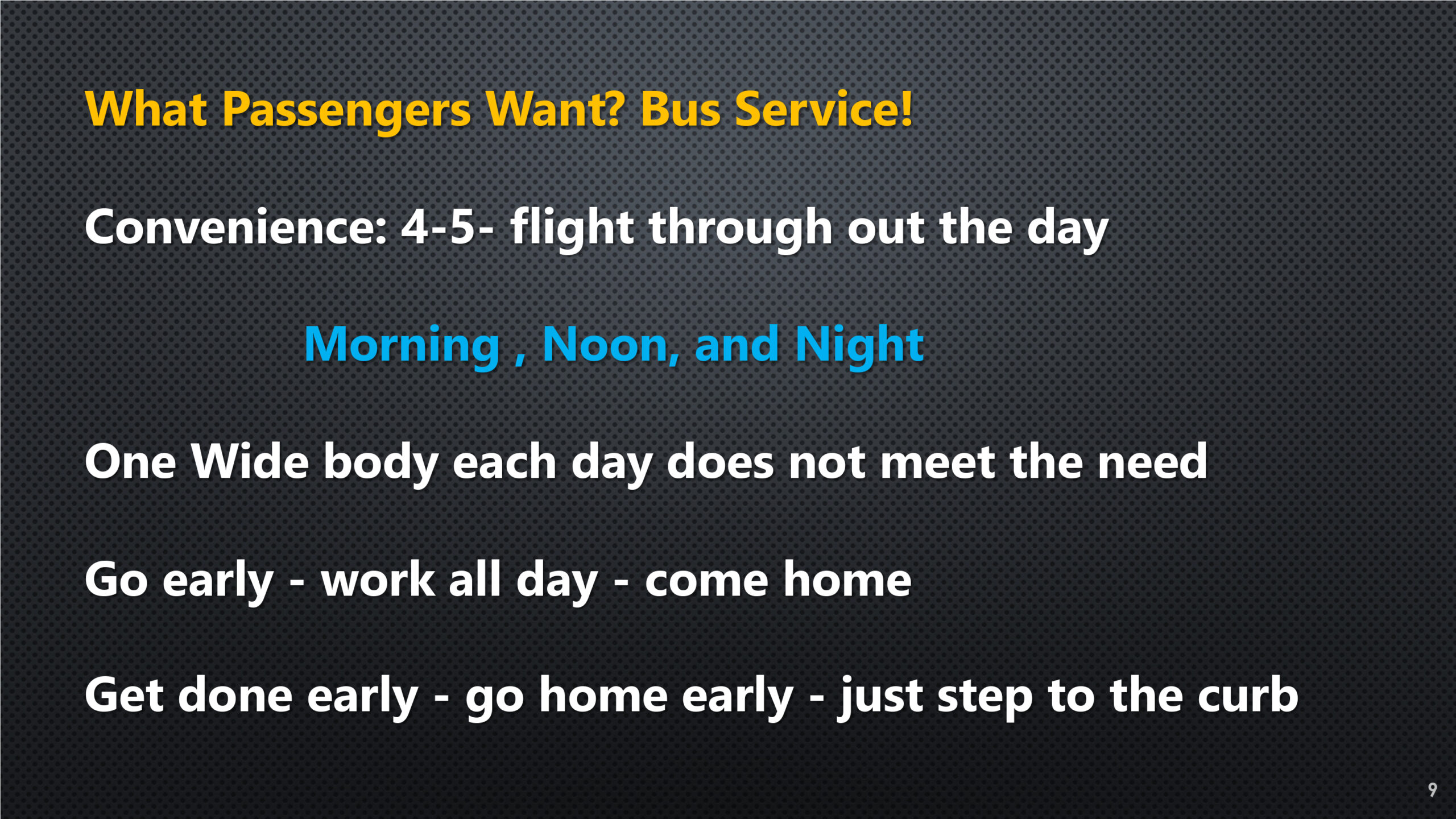 What Passengers Want? Bus Service!

Convenience: 4-5- flight through out the day

Morning , Noon, and Night

One Wide body each day does not meet the need

Go early - work all day - come home

Get done early - go home early - just step to the curb

9